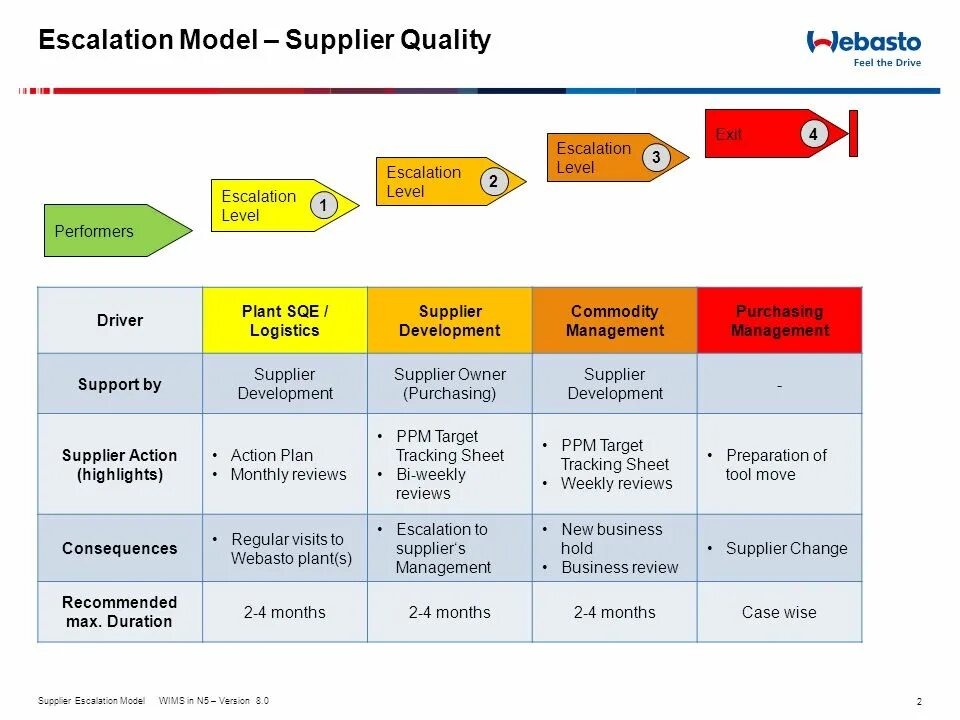 Escalation Model – Supplier Quality

Webasto
Feel the Drive

Performers

Escalation Level 1

Escalation Level 2

Escalation Level 3

Exit 4

| Driver | Plant SQE / Logistics | Supplier Development | Commodity Management | Purchasing Management |
|---|---|---|---|---|
| Support by | Supplier Development | Supplier Owner (Purchasing) | Supplier Development | - |
| Supplier Action (highlights) | • Action Plan • Monthly reviews | • PPM Target Tracking Sheet • Bi-weekly reviews | • PPM Target Tracking Sheet • Weekly reviews | • Preparation of tool move |
| Consequences | • Regular visits to Webasto plant(s) | • Escalation to supplier's Management | • New business hold • Business review | • Supplier Change |
| Recommended max. Duration | 2-4 months | 2-4 months | 2-4 months | Case wise |

Supplier Escalation Model WIMS in N5 – Version 8.0

2